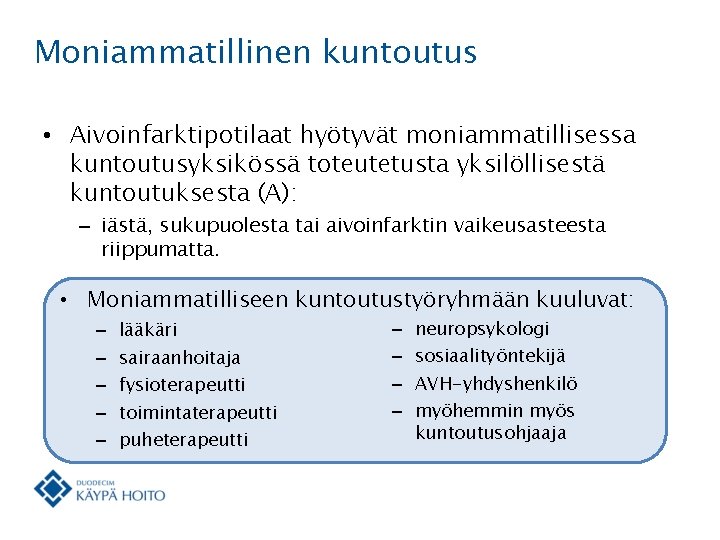 Moniammatillinen kuntoutus

• Aivoinfarktipotilaat hyötyvät moniammatillisessa kuntoutusyksikössä toteutetusta yksilöllisestä kuntoutuksesta (A):
– iästä, sukupuolesta tai aivoinfarktin vaikeusasteesta riippumatta.

• Moniammatilliseen kuntoutustyöryhmään kuuluvat:
– lääkäri
– sairaanhoitaja
– fysioterapeutti
– toimintaterapeutti
– puheterapeutti
– neuropsykologi
– sosiaalityöntekijä
– AVH-yhdyshenkilö
– myöhemmin myös kuntoutusohjaaja

DUODECIM
KÄYPÄ HOITO